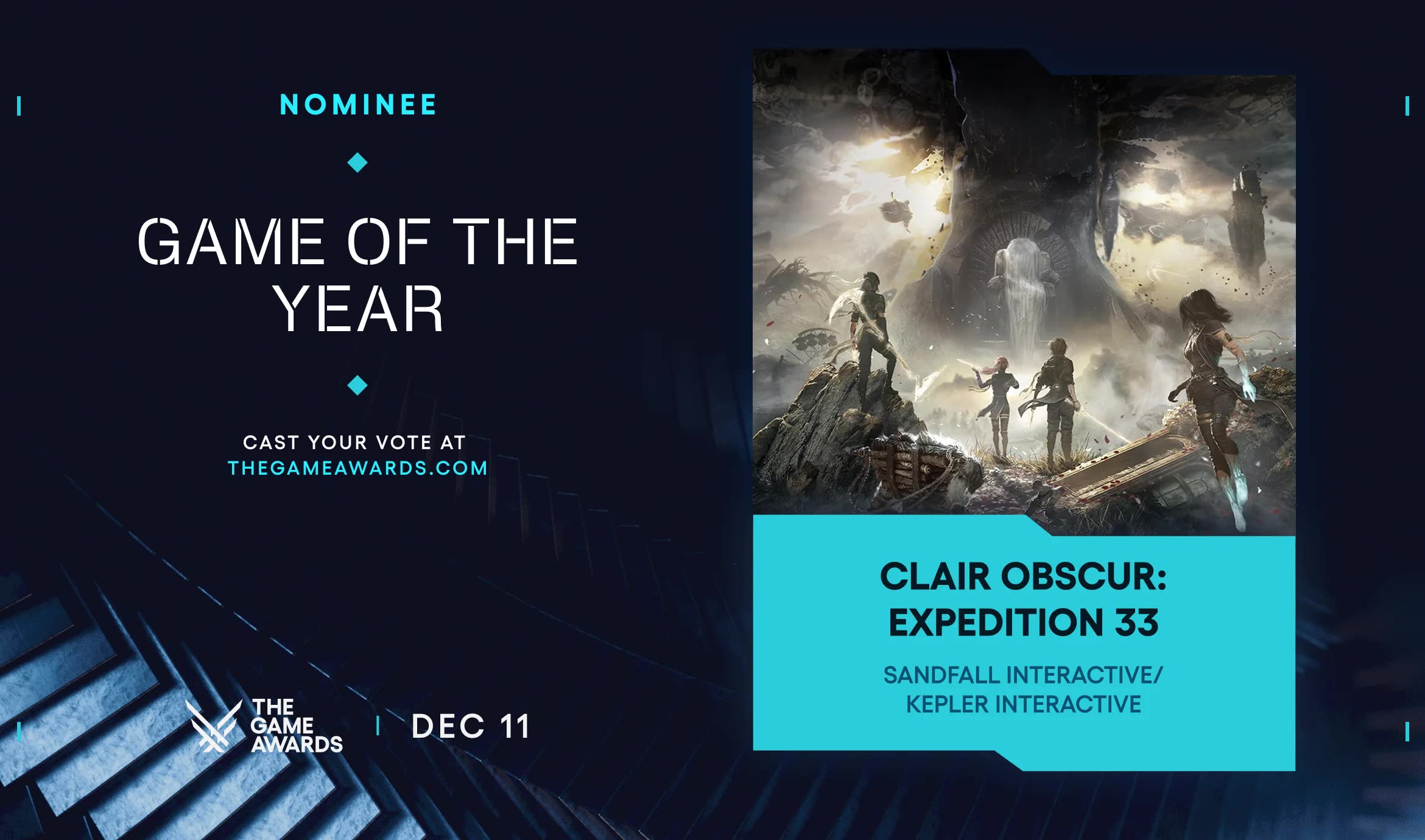 NOMINEE

GAME OF THE YEAR

CAST YOUR VOTE AT THEGAMEAWARDS.COM

THE GAME AWARDS

DEC 11

CLAIR OBSCUR: EXPEDITION 33

SANDFALL INTERACTIVE/ KEPLER INTERACTIVE